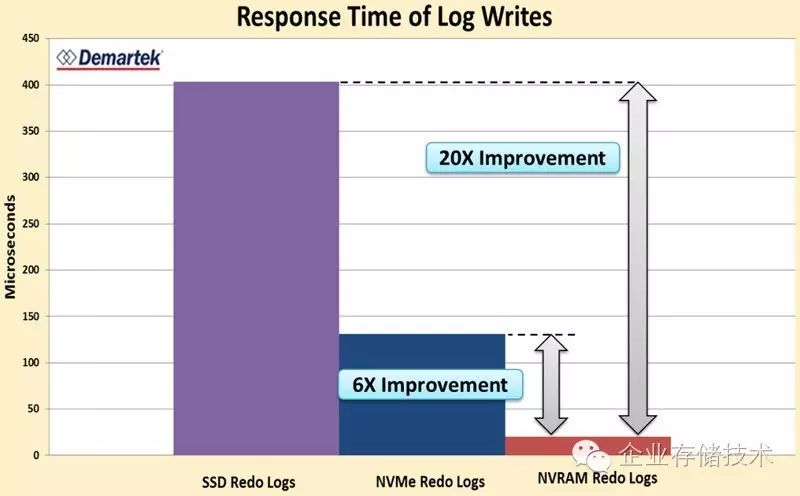 Response Time of Log Writes

Demartek

Microseconds

450
400
350
300
250
200
150
100
50
0

20X Improvement

6X Improvement

SSD Redo Logs
NVMe Redo Logs
NVRAM Redo Logs

企业存储技术